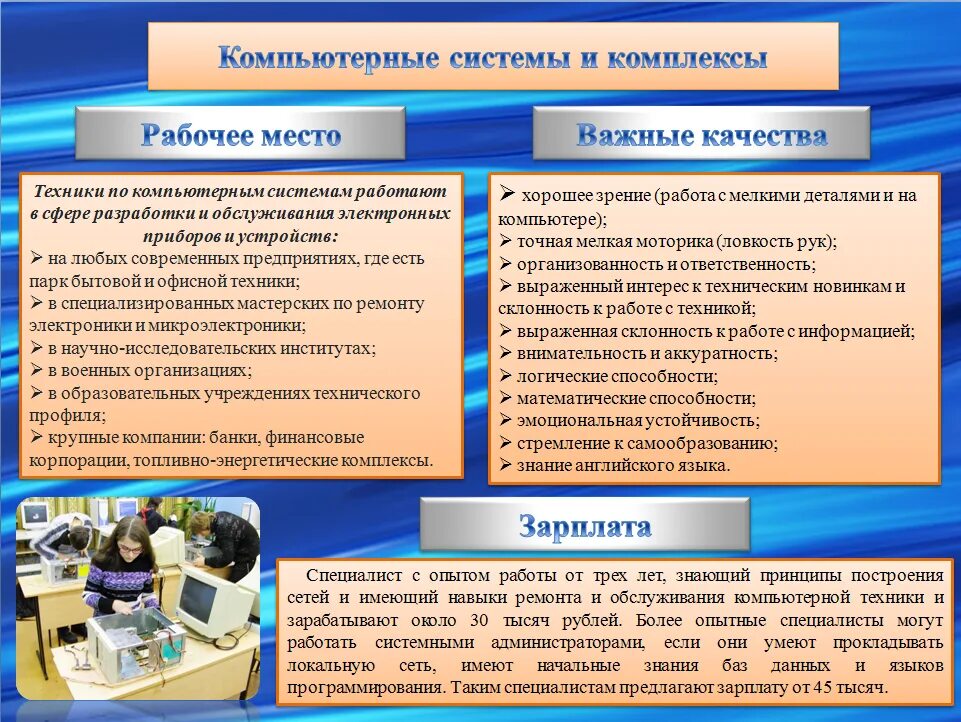 Компьютерные системы и комплексы

Рабочее место

Техники по компьютерным системам работают в сфере разработки и обслуживания электронных приборов и устройств:
➢ на любых современных предприятиях, где есть парк бытовой и офисной техники;
➢ в специализированных мастерских по ремонту электроники и микроэлектроники;
➢ в научно-исследовательских институтах;
➢ в военных организациях;
➢ в образовательных учреждениях технического профиля;
➢ крупные компании: банки, финансовые корпорации, топливно-энергетические комплексы.

Важные качества

➢ хорошее зрение (работа с мелкими деталями и на компьютере);
➢ точная мелкая моторика (ловкость рук);
➢ организованность и ответственность;
➢ выраженный интерес к техническим новинкам и склонность к работе с техникой;
➢ выраженная склонность к работе с информацией;
➢ внимательность и аккуратность;
➢ логические способности;
➢ математические способности;
➢ эмоциональная устойчивость;
➢ стремление к самообразованию;
➢ знание английского языка.

Зарплата

Специалист с опытом работы от трех лет, знающий принципы построения сетей и имеющий навыки ремонта и обслуживания компьютерной техники и зарабатывают около 30 тысяч рублей. Более опытные специалисты могут работать системными администраторами, если они умеют прокладывать локальную сеть, имеют начальные знания баз данных и языков программирования. Таким специалистам предлагают зарплату от 45 тысяч.